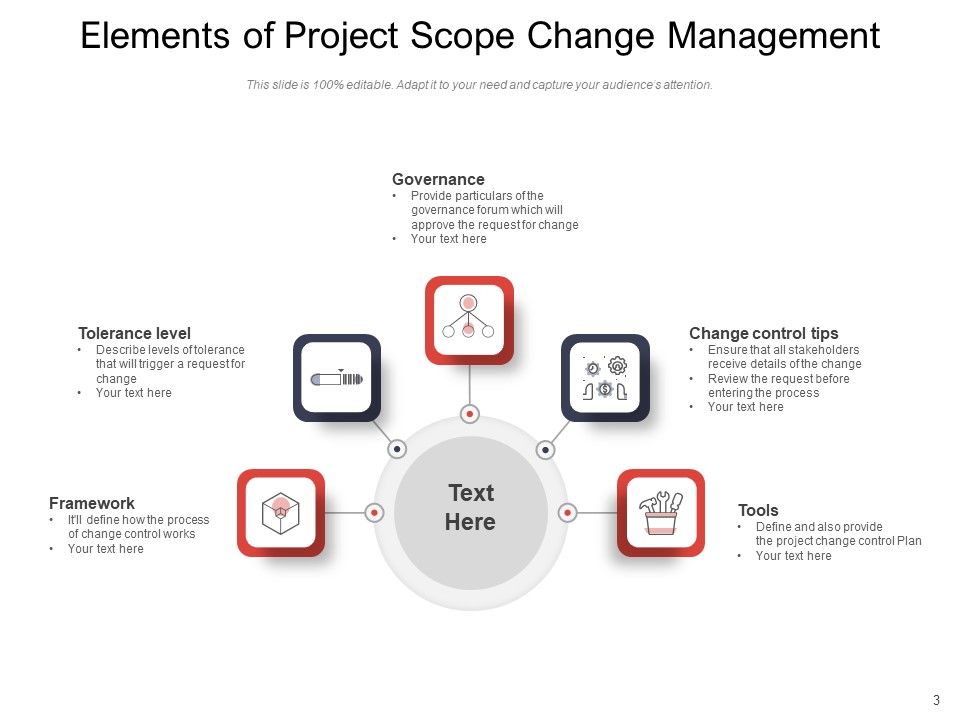 Elements of Project Scope Change Management

This slide is 100% editable. Adapt it to your need and capture your audience's attention.

Governance
• Provide particulars of the governance forum which will approve the request for change
• Your text here

Tolerance level
• Describe levels of tolerance that will trigger a request for change
• Your text here

Change control tips
• Ensure that all stakeholders receive details of the change
• Review the request before entering the process
• Your text here

Framework
• It'll define how the process of change control works
• Your text here

Text Here

Tools
• Define and also provide the project change control Plan
• Your text here

3